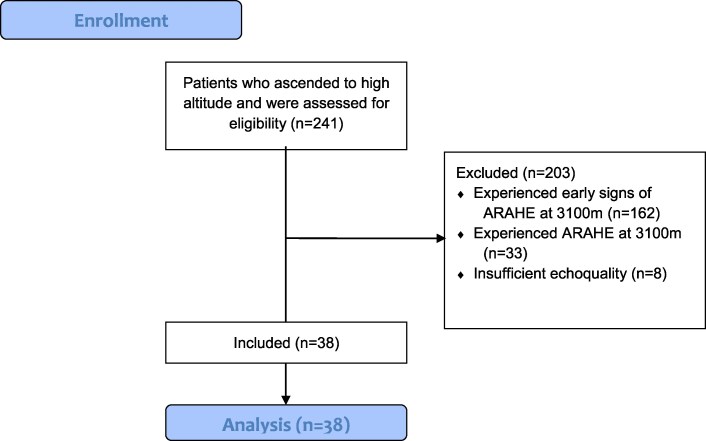 Enrollment

Patients who ascended to high altitude and were assessed for eligibility (n=241)

Excluded (n=203)
♦ Experienced early signs of ARAHE at 3100m (n=162)
♦ Experienced ARAHE at 3100m (n=33)
♦ Insufficient echoquality (n=8)

Included (n=38)

Analysis (n=38)